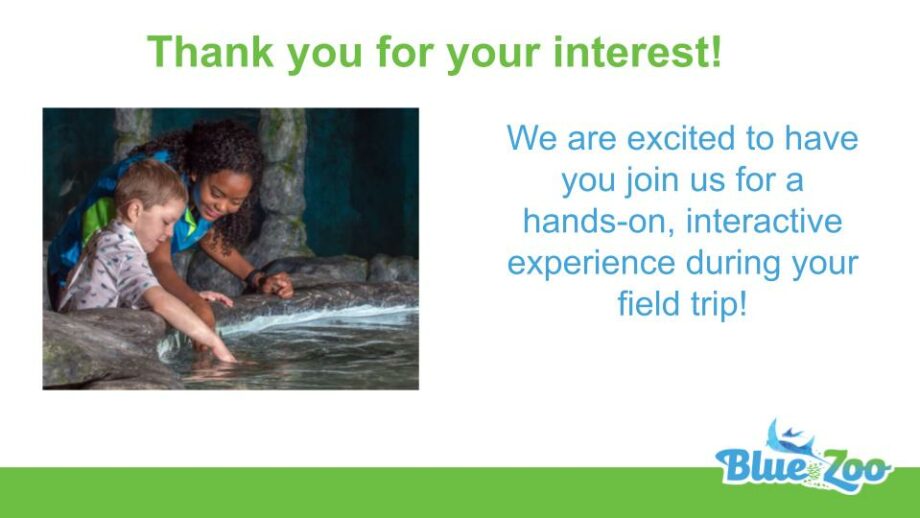 Thank you for your interest!

We are excited to have you join us for a hands-on, interactive experience during your field trip!

Blue Zoo